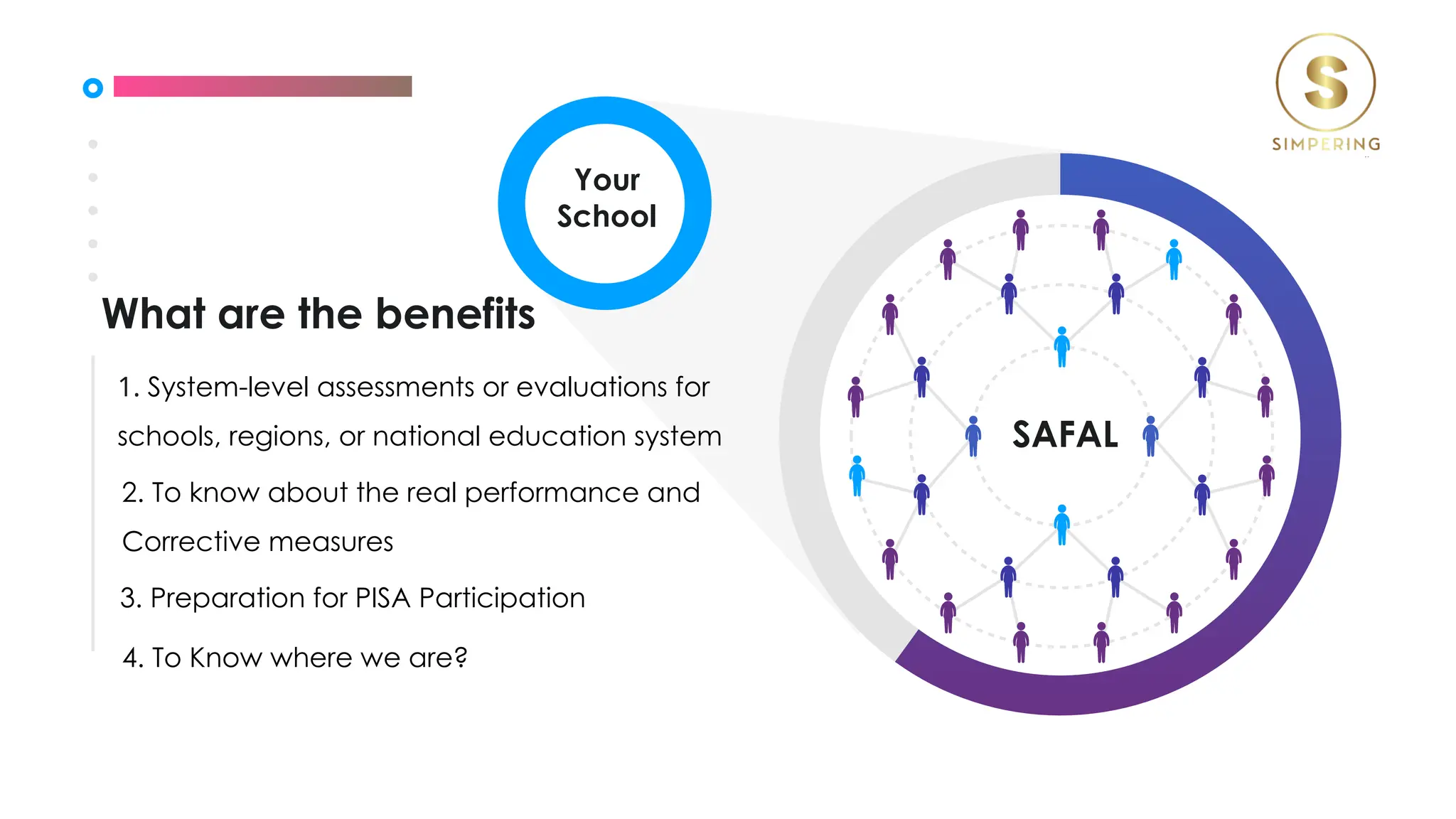 S
SIMPERING

Your School

What are the benefits

1. System-level assessments or evaluations for schools, regions, or national education system

2. To know about the real performance and Corrective measures

3. Preparation for PISA Participation

4. To Know where we are?

SAFAL